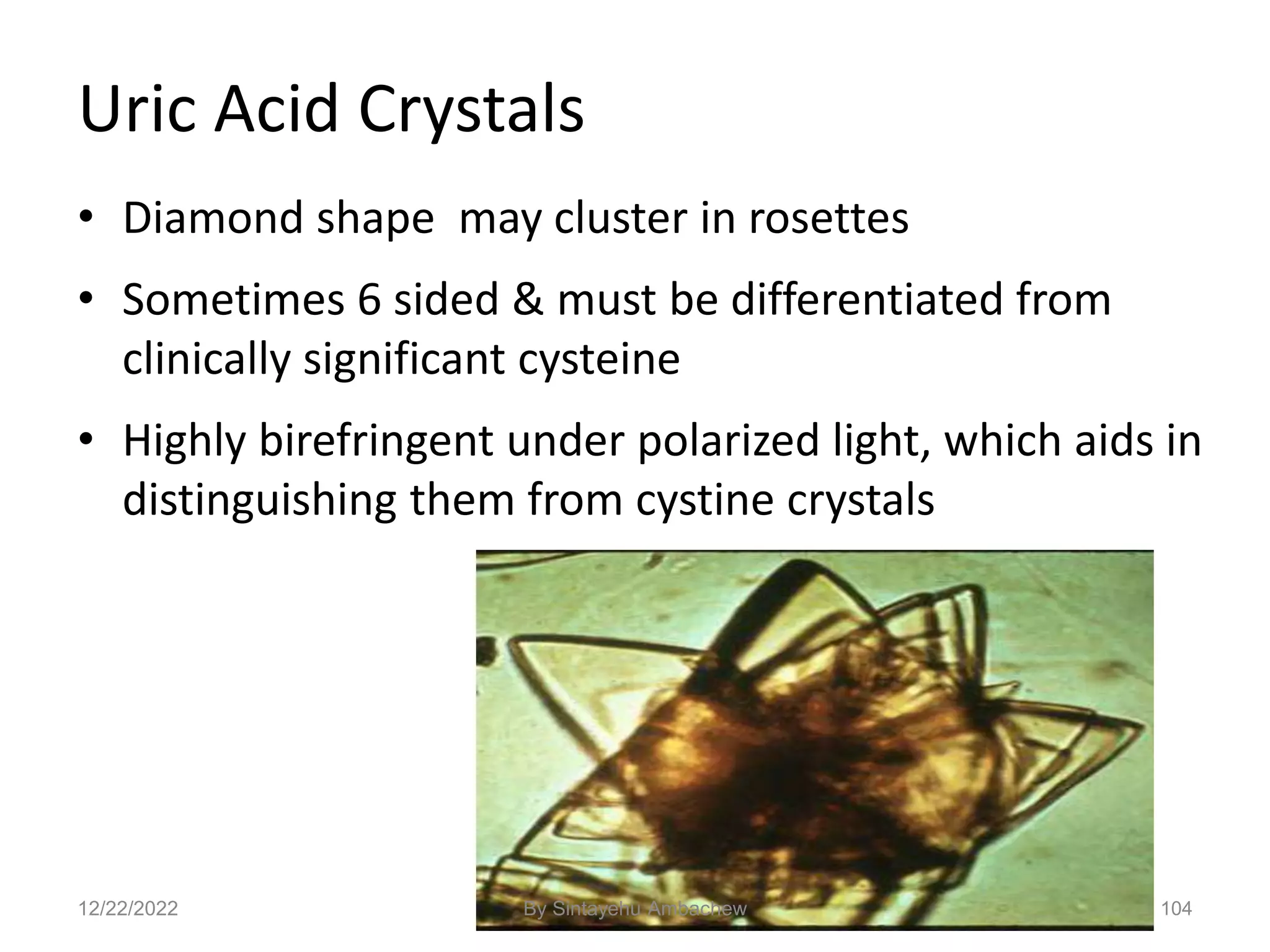 Uric Acid Crystals

• Diamond shape  may cluster in rosettes

• Sometimes 6 sided & must be differentiated from clinically significant cysteine

• Highly birefringent under polarized light, which aids in distinguishing them from cystine crystals

12/22/2022

By Sintayehu Ambachew

104